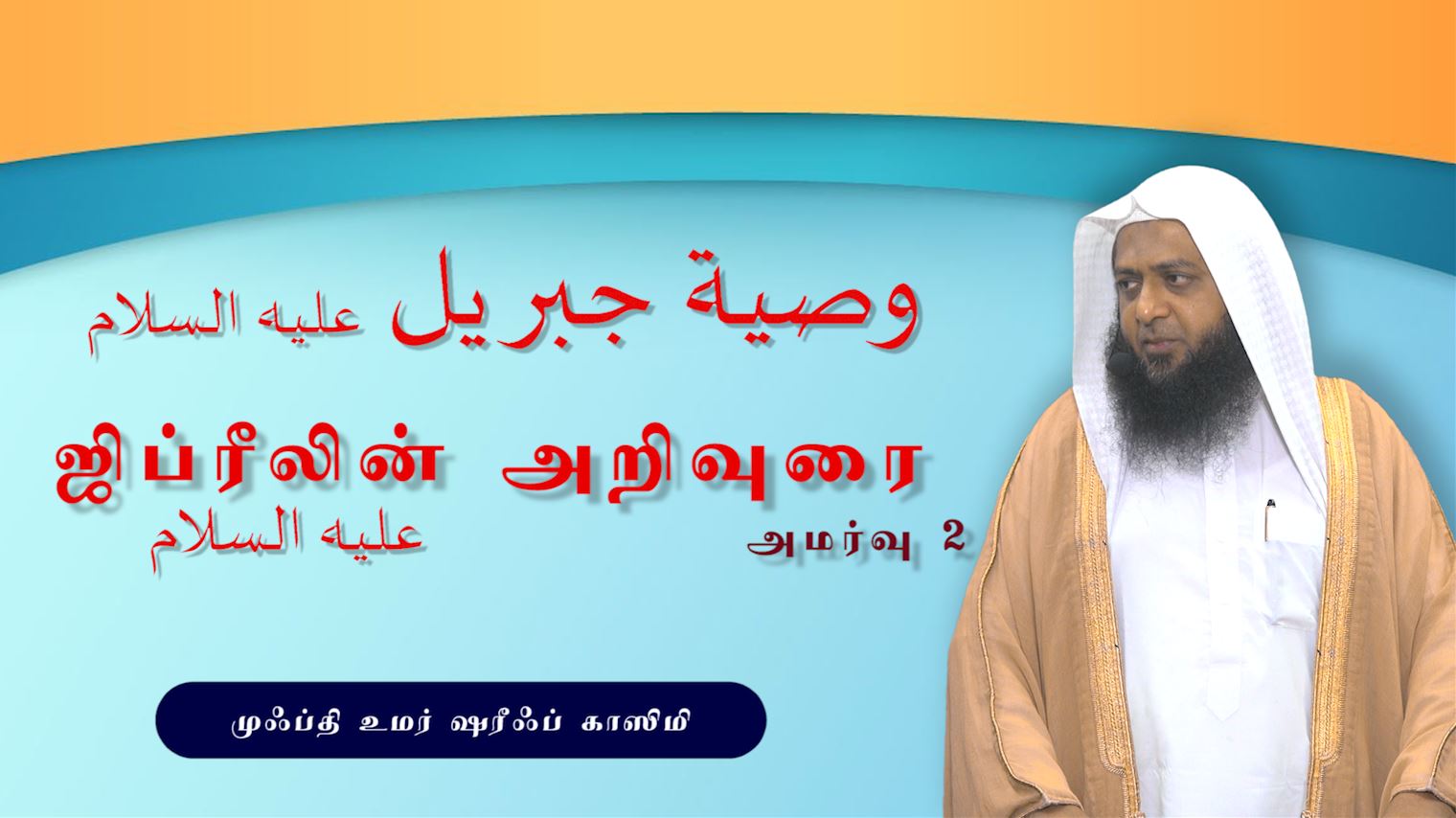 وصية جبريل عليه السلام

ஜிப்ரீலின் அறிவுரை
عليه السلام
அமர்வு 2

முஃப்தி உமர் ஷரீஃப் காஸிமி